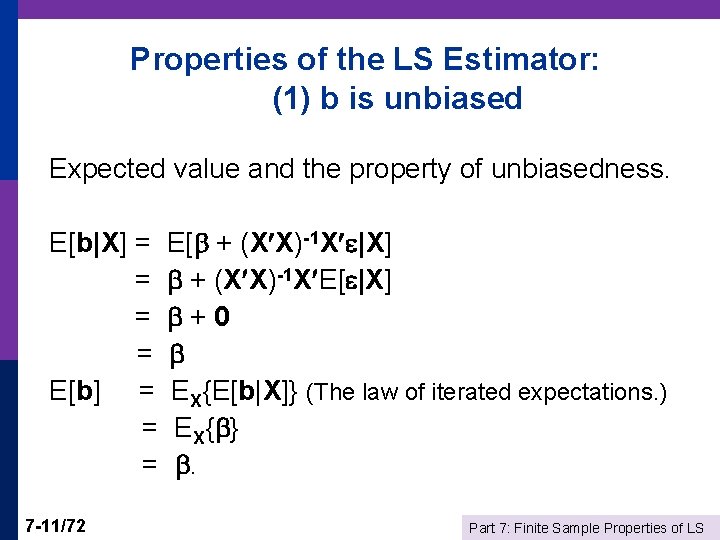 Properties of the LS Estimator:
(1) b is unbiased

Expected value and the property of unbiasedness.

$E[\mathbf{b}|\mathbf{X}] = E[\beta + (\mathbf{X}'\mathbf{X})^{-1}\mathbf{X}'\varepsilon|\mathbf{X}]$
$= \beta + (\mathbf{X}'\mathbf{X})^{-1}\mathbf{X}'E[\varepsilon|\mathbf{X}]$
$= \beta + \mathbf{0}$
$= \beta$
$E[\mathbf{b}] = E_{\mathbf{X}}\{E[\mathbf{b}|\mathbf{X}]\}$ (The law of iterated expectations.)
$= E_{\mathbf{X}}\{\beta\}$
$= \beta.$

7-11/72

Part 7: Finite Sample Properties of LS